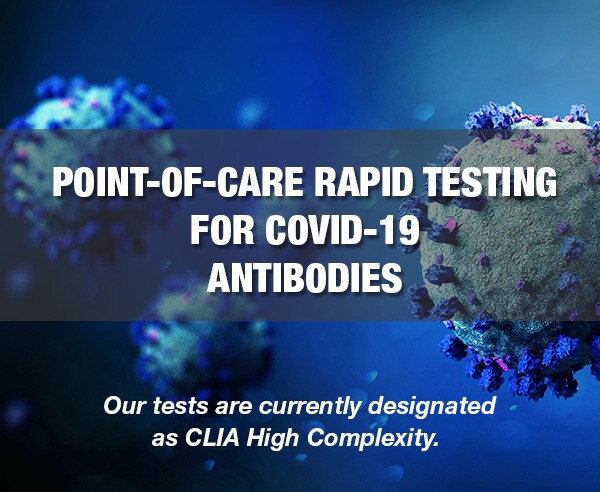 POINT-OF-CARE RAPID TESTING FOR COVID-19 ANTIBODIES

Our tests are currently designated as CLIA High Complexity.